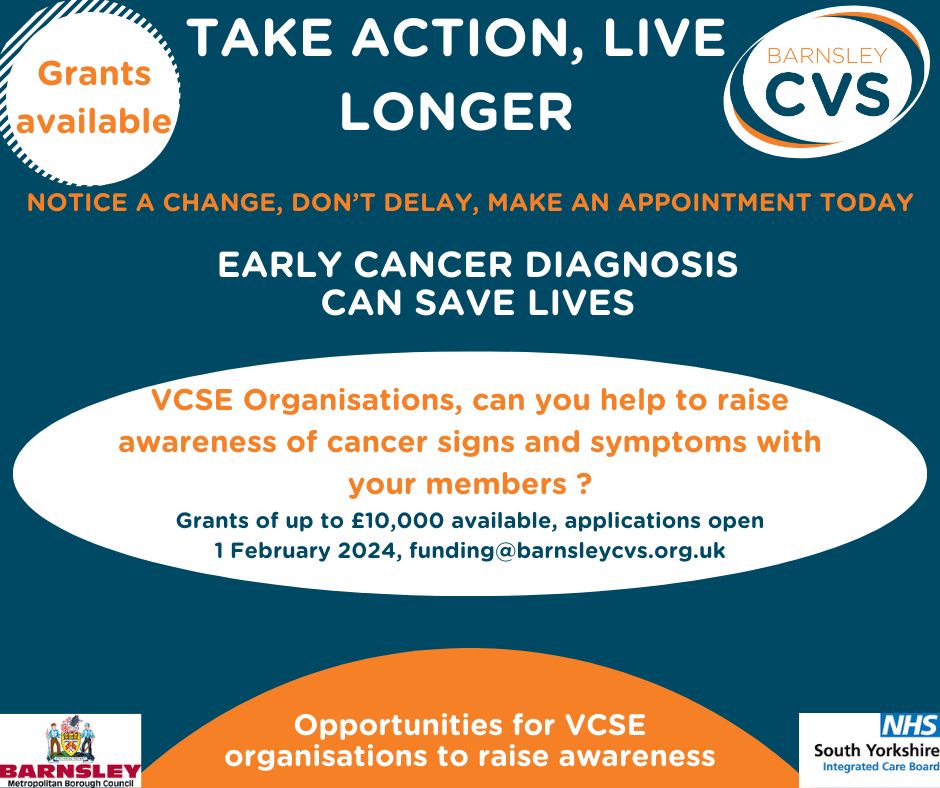 Grants available

TAKE ACTION, LIVE LONGER

BARNSLEY
CVS

NOTICE A CHANGE, DON'T DELAY, MAKE AN APPOINTMENT TODAY

EARLY CANCER DIAGNOSIS CAN SAVE LIVES

VCSE Organisations, can you help to raise awareness of cancer signs and symptoms with your members ?

Grants of up to £10,000 available, applications open 1 February 2024, funding@barnsleycvs.org.uk

BARNSLEY
Metropolitan Borough Council

Opportunities for VCSE organisations to raise awareness

NHS
South Yorkshire
Integrated Care Board